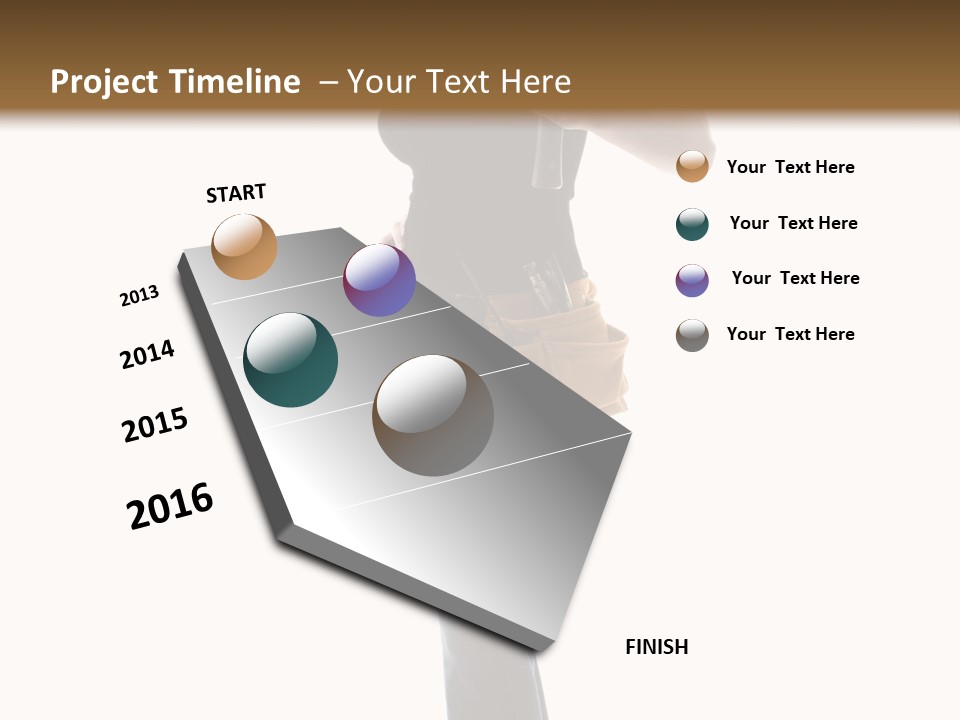 Project Timeline – Your Text Here

START

2013

2014

2015

2016

FINISH

Your Text Here

Your Text Here

Your Text Here

Your Text Here